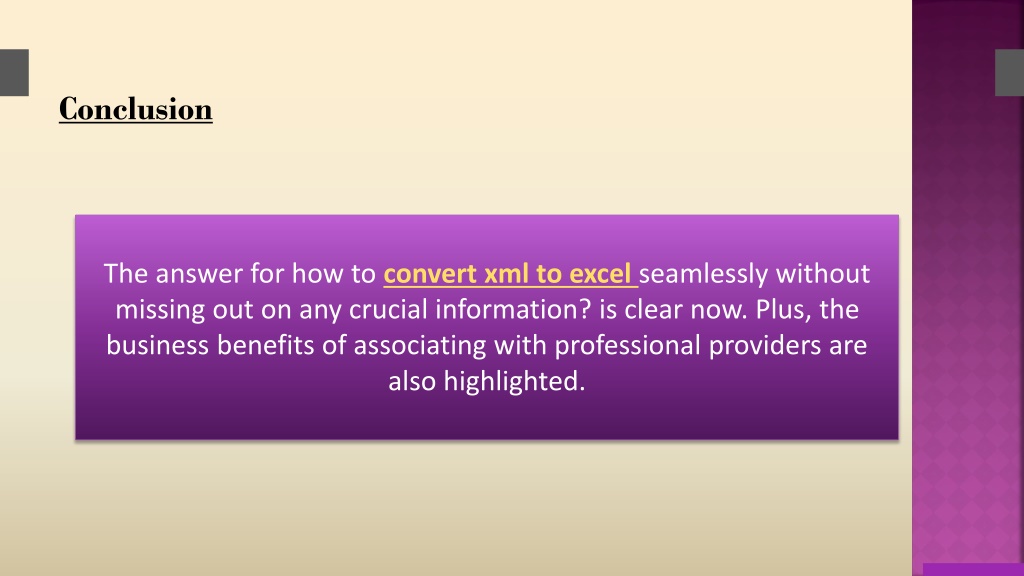 Conclusion

The answer for how to convert xml to excel seamlessly without missing out on any crucial information? is clear now. Plus, the business benefits of associating with professional providers are also highlighted.